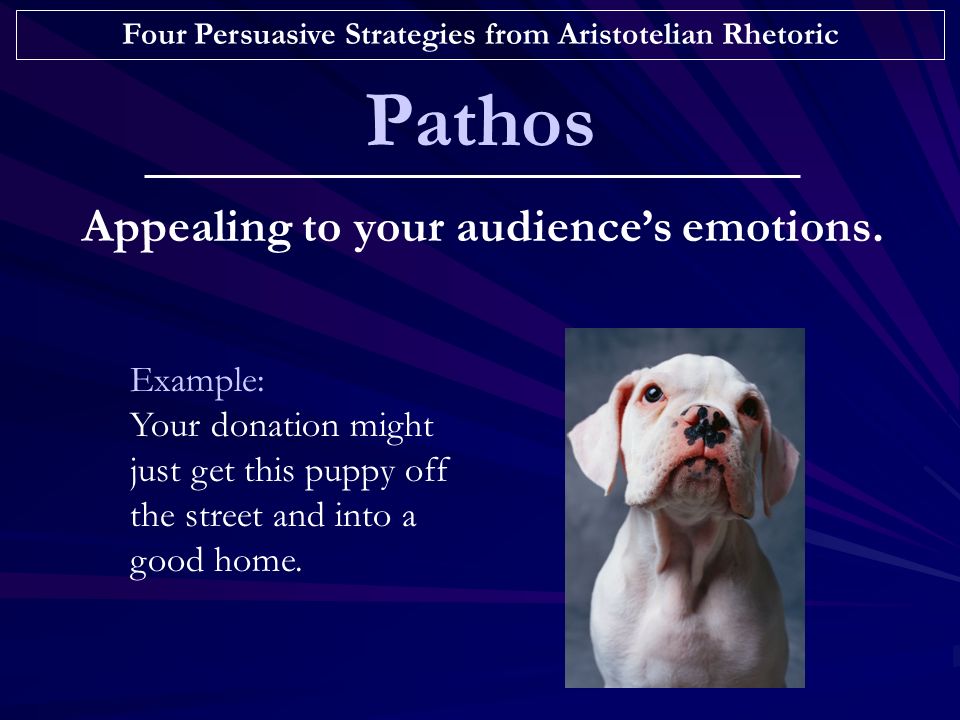 Four Persuasive Strategies from Aristotelian Rhetoric

Pathos

Appealing to your audience's emotions.

Example:
Your donation might just get this puppy off the street and into a good home.